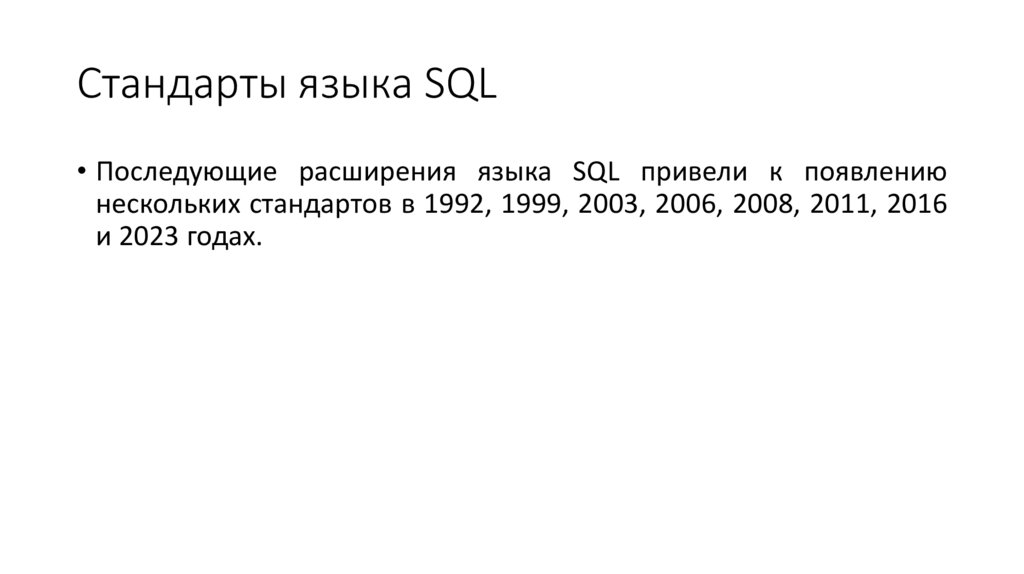 Стандарты языка SQL

• Последующие расширения языка SQL привели к появлению нескольких стандартов в 1992, 1999, 2003, 2006, 2008, 2011, 2016 и 2023 годах.